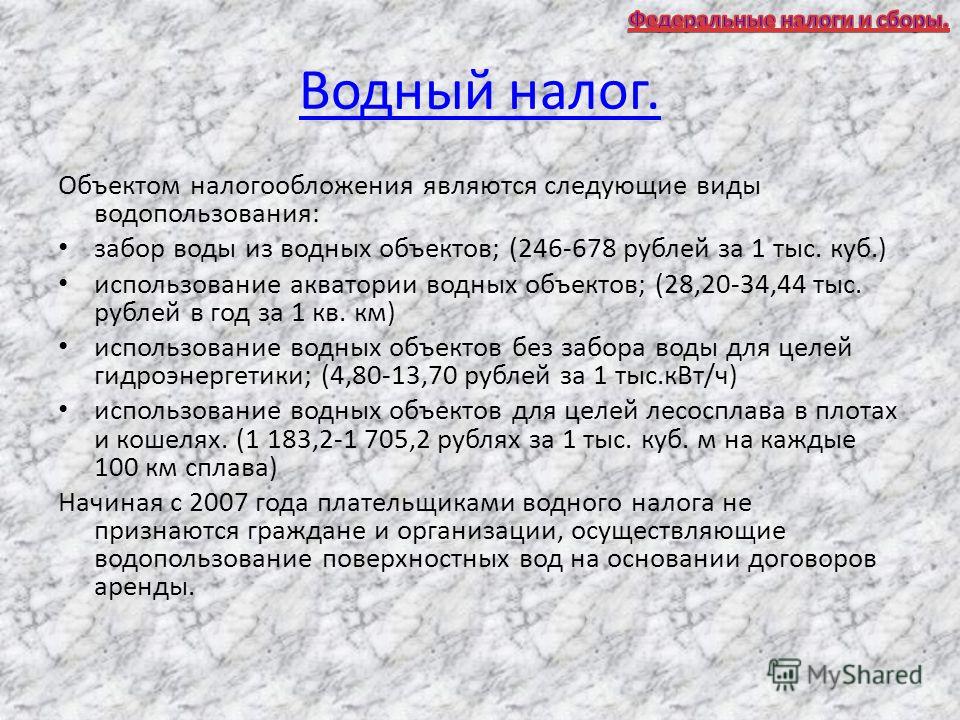 Федеральные налоги и сборы.

Водный налог.

Объектом налогообложения являются следующие виды водопользования:

• забор воды из водных объектов; (246-678 рублей за 1 тыс. куб.)

• использование акватории водных объектов; (28,20-34,44 тыс. рублей в год за 1 кв. км)

• использование водных объектов без забора воды для целей гидроэнергетики; (4,80-13,70 рублей за 1 тыс.кВт/ч)

• использование водных объектов для целей лесосплава в плотах и кошелях. (1 183,2-1 705,2 рублях за 1 тыс. куб. м на каждые 100 км сплава)

Начиная с 2007 года плательщиками водного налога не признаются граждане и организации, осуществляющие водопользование поверхностных вод на основании договоров аренды.

MyShared